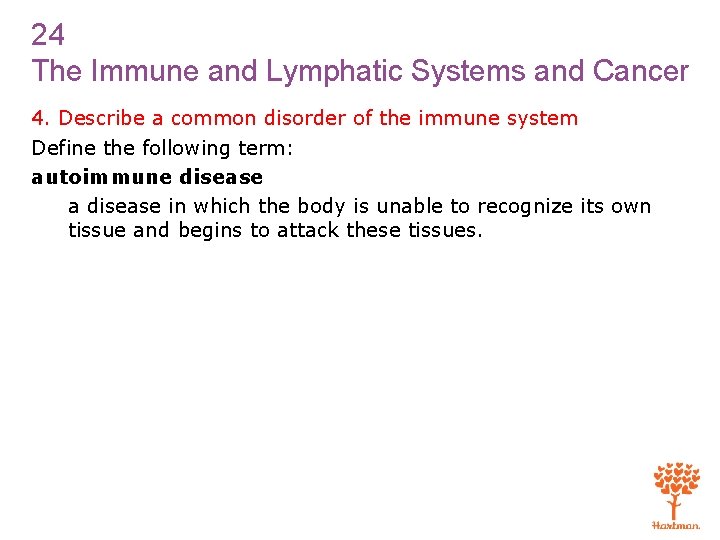 24
The Immune and Lymphatic Systems and Cancer

4. Describe a common disorder of the immune system

Define the following term:

autoimmune disease

a disease in which the body is unable to recognize its own tissue and begins to attack these tissues.

Hartman